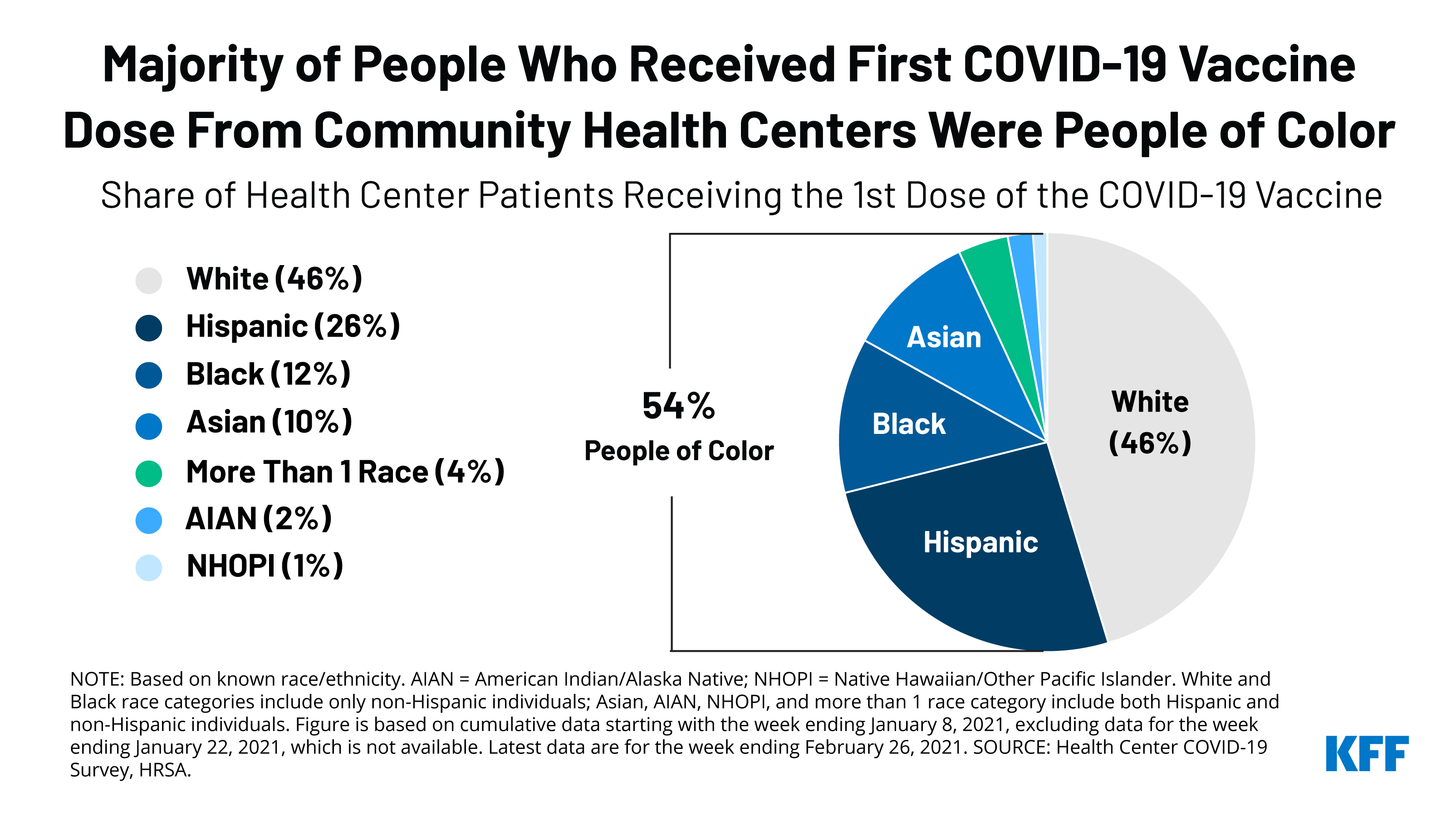 Majority of People Who Received First COVID-19 Vaccine Dose From Community Health Centers Were People of Color

Share of Health Center Patients Receiving the 1st Dose of the COVID-19 Vaccine

White (46%)
Hispanic (26%)
Black (12%)
Asian (10%)
More Than 1 Race (4%)
AIAN (2%)
NHOPI (1%)

54%
People of Color

Asian
Black
Hispanic
White
(46%)

NOTE: Based on known race/ethnicity. AIAN = American Indian/Alaska Native; NHOPI = Native Hawaiian/Other Pacific Islander. White and Black race categories include only non-Hispanic individuals; Asian, AIAN, NHOPI, and more than 1 race category include both Hispanic and non-Hispanic individuals. Figure is based on cumulative data starting with the week ending January 8, 2021, excluding data for the week ending January 22, 2021, which is not available. Latest data are for the week ending February 26, 2021. SOURCE: Health Center COVID-19 Survey, HRSA.

KFF